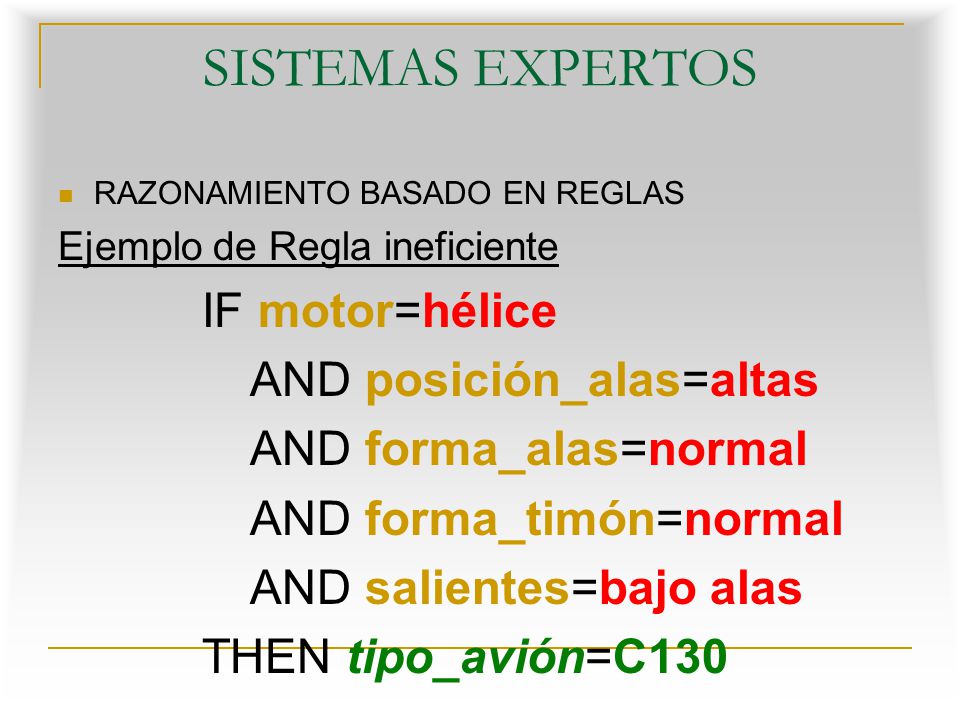 SISTEMAS EXPERTOS

RAZONAMIENTO BASADO EN REGLAS

Ejemplo de Regla ineficiente

IF motor=hélice
AND posición_alas=altas
AND forma_alas=normal
AND forma_timón=normal
AND salientes=bajo alas
THEN tipo_avión=C130